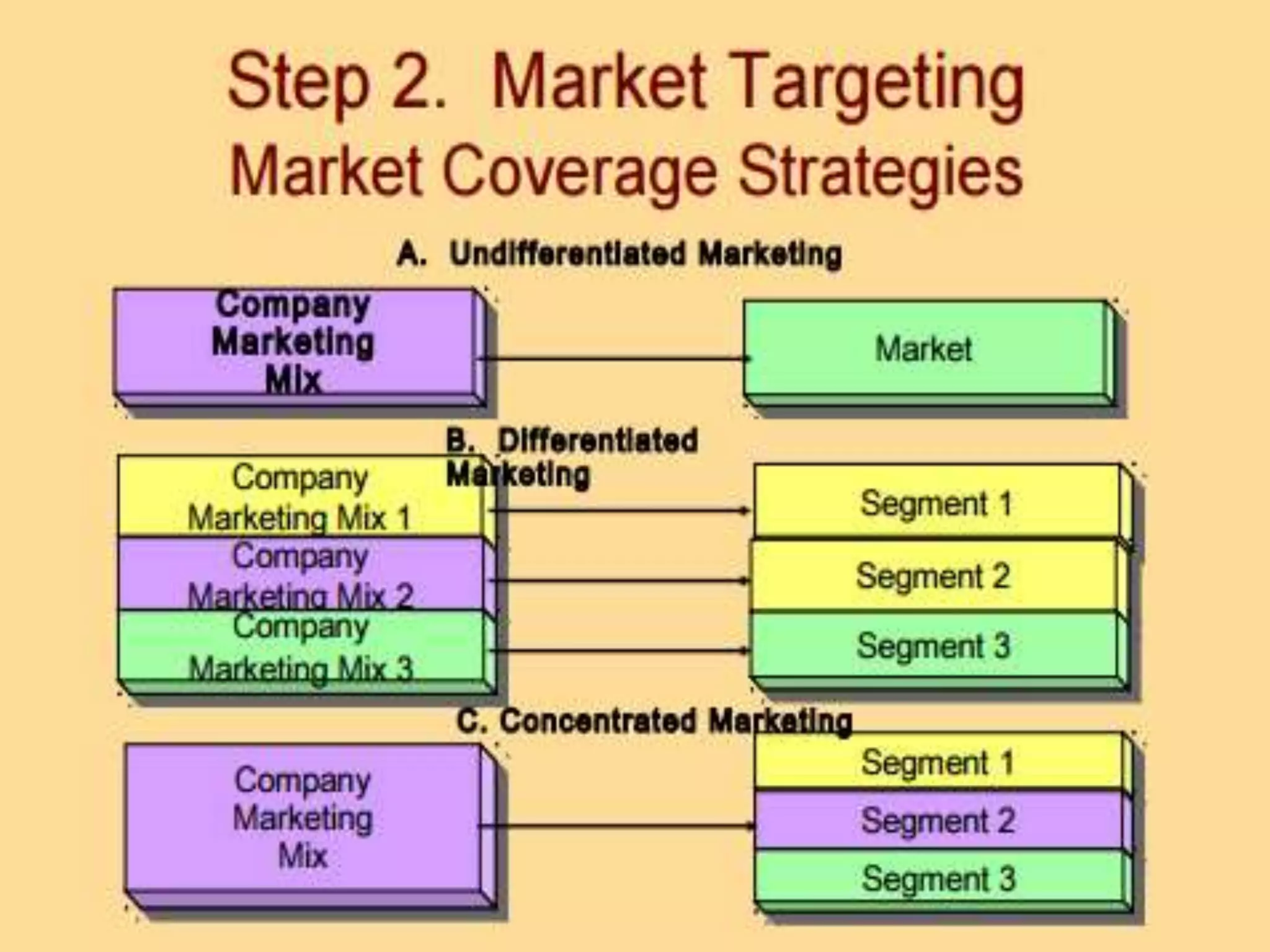 Step 2. Market Targeting
Market Coverage Strategies

A. Undifferentiated Marketing

Company Marketing Mix

Market

B. Differentiated Marketing

Company Marketing Mix 1

Company Marketing Mix 2

Company Marketing Mix 3

Segment 1

Segment 2

Segment 3

C. Concentrated Marketing

Company Marketing Mix

Segment 1

Segment 2

Segment 3